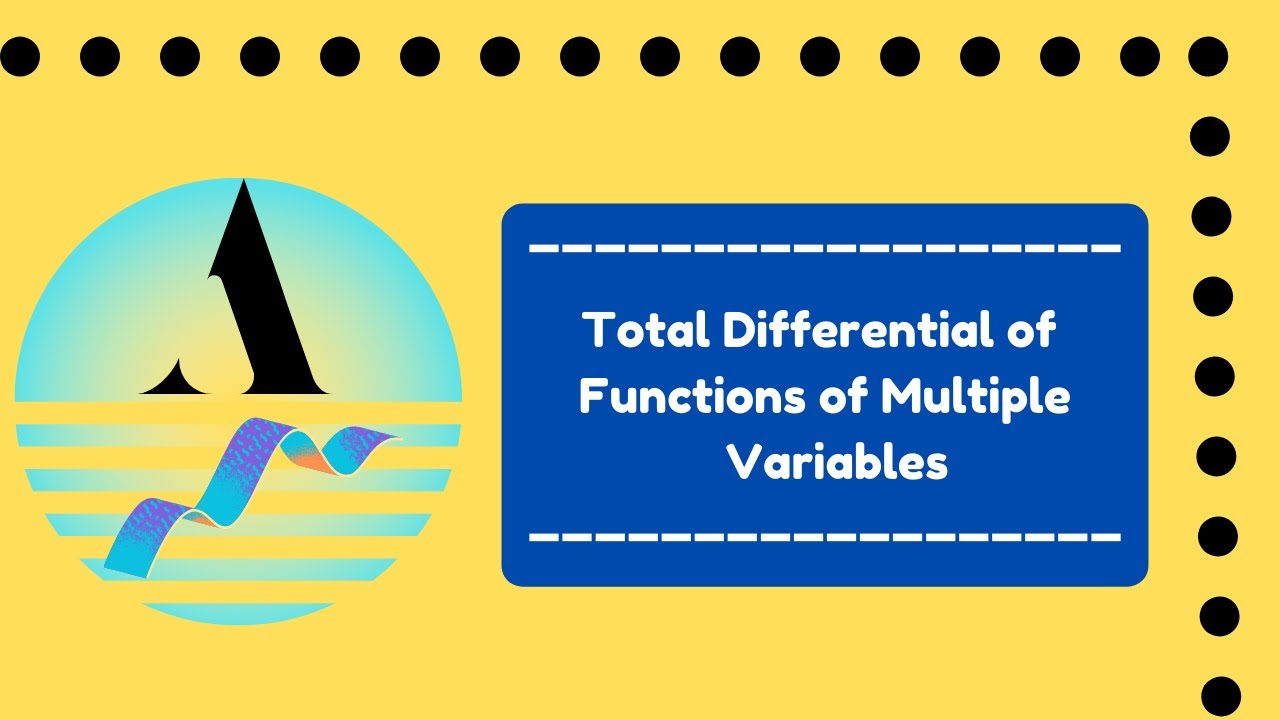 A

Total Differential of Functions of Multiple Variables